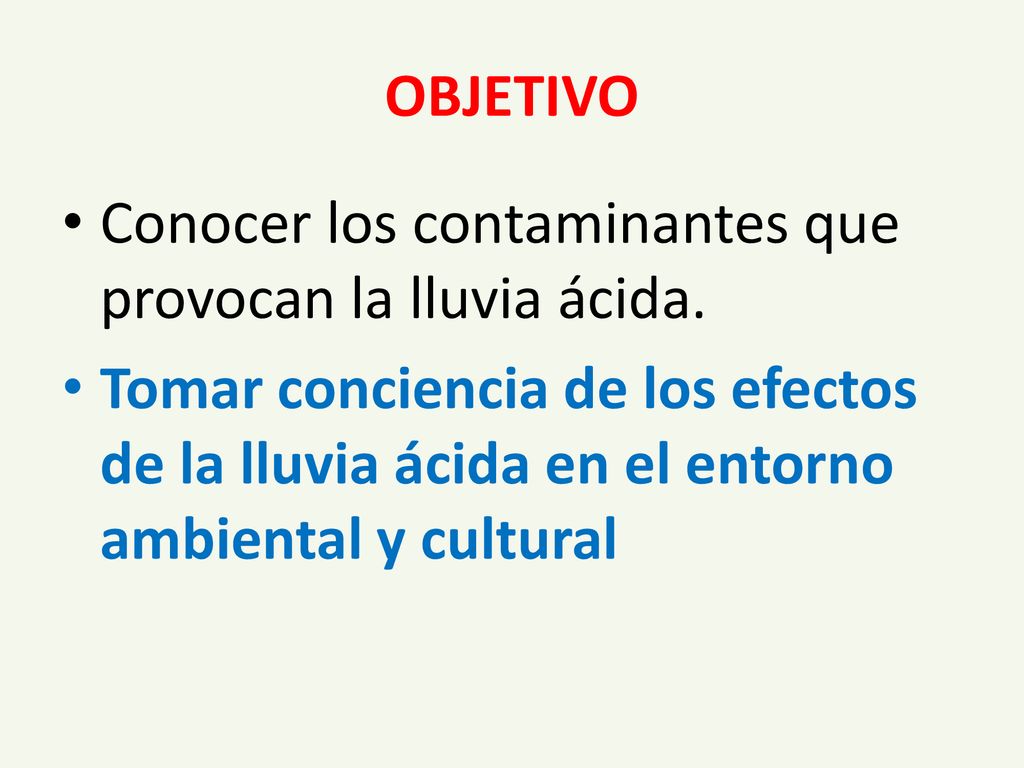 OBJETIVO

• Conocer los contaminantes que provocan la lluvia ácida.

• Tomar conciencia de los efectos de la lluvia ácida en el entorno ambiental y cultural